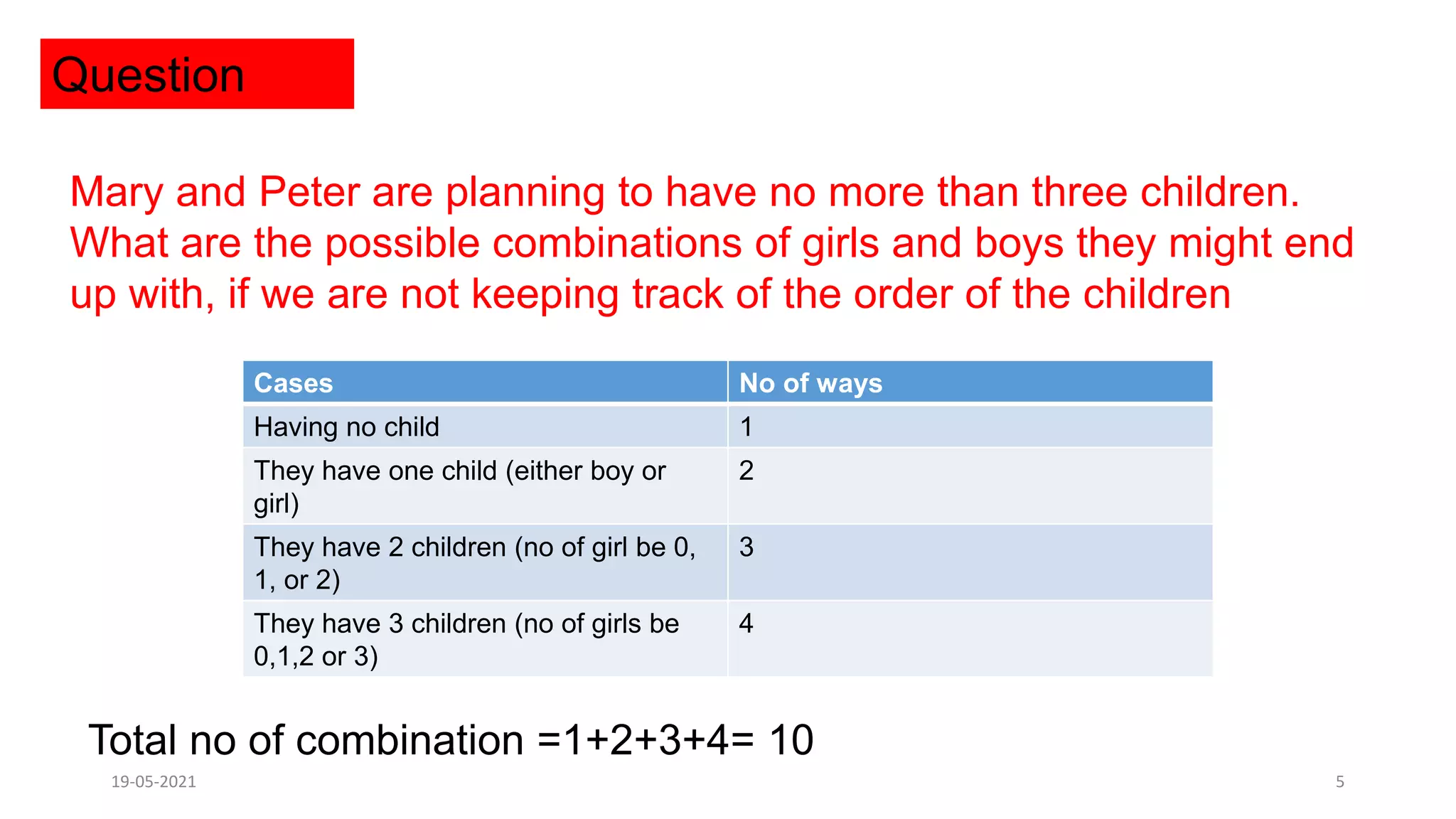 Question

Mary and Peter are planning to have no more than three children. What are the possible combinations of girls and boys they might end up with, if we are not keeping track of the order of the children

| Cases | No of ways |
|---|---|
| Having no child | 1 |
| They have one child (either boy or girl) | 2 |
| They have 2 children (no of girl be 0, 1, or 2) | 3 |
| They have 3 children (no of girls be 0,1,2 or 3) | 4 |

Total no of combination =1+2+3+4= 10

19-05-2021

5